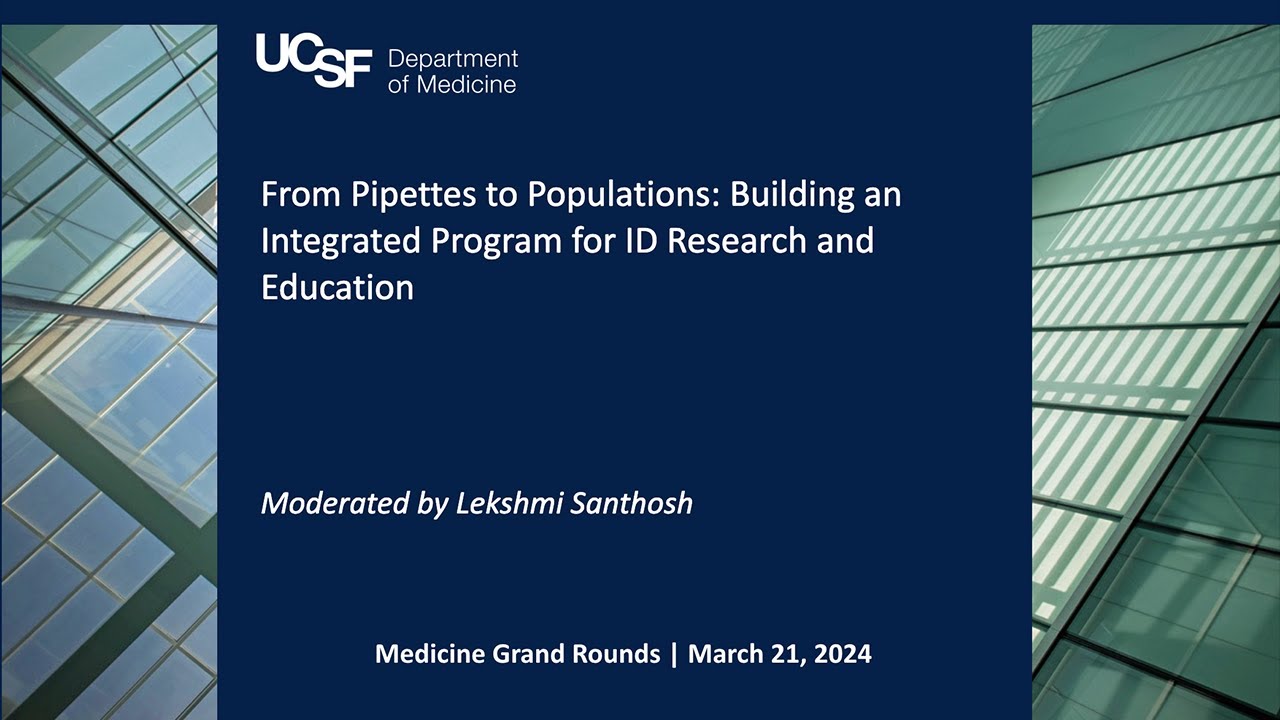 UCSF Department of Medicine

From Pipettes to Populations: Building an Integrated Program for ID Research and Education

Moderated by Lekshmi Santhosh

Medicine Grand Rounds | March 21, 2024